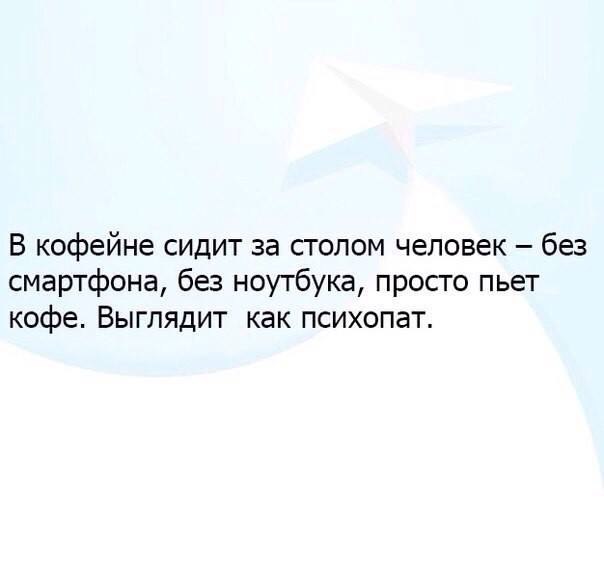 В кофейне сидит за столом человек – без смартфона, без ноутбука, просто пьет кофе. Выглядит  как психопат.